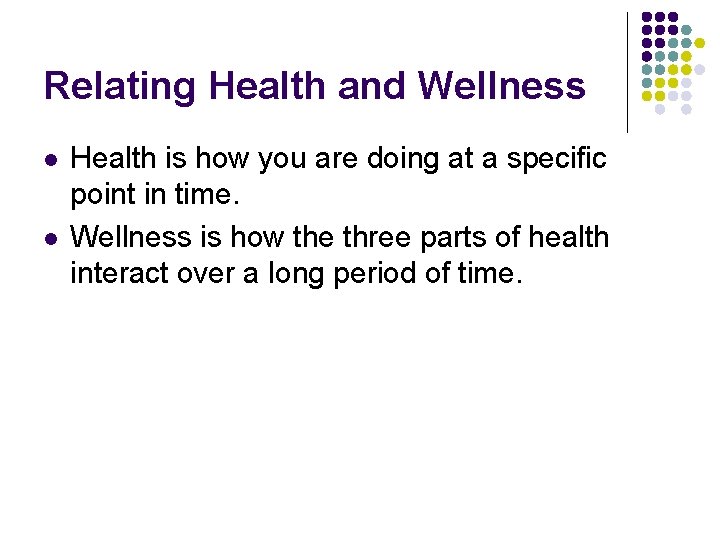 Relating Health and Wellness

- Health is how you are doing at a specific point in time.
- Wellness is how the three parts of health interact over a long period of time.